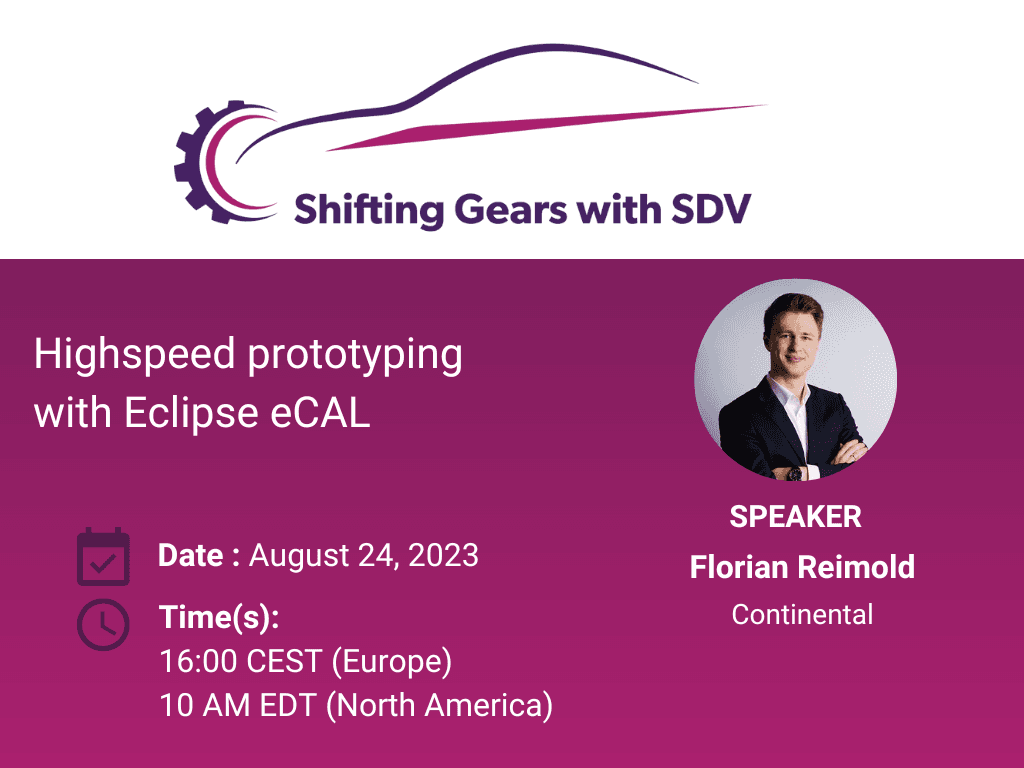 Shifting Gears with SDV

Highspeed prototyping with Eclipse eCAL

Date : August 24, 2023

Time(s):
16:00 CEST (Europe)
10 AM EDT (North America)

SPEAKER
Florian Reimold
Continental